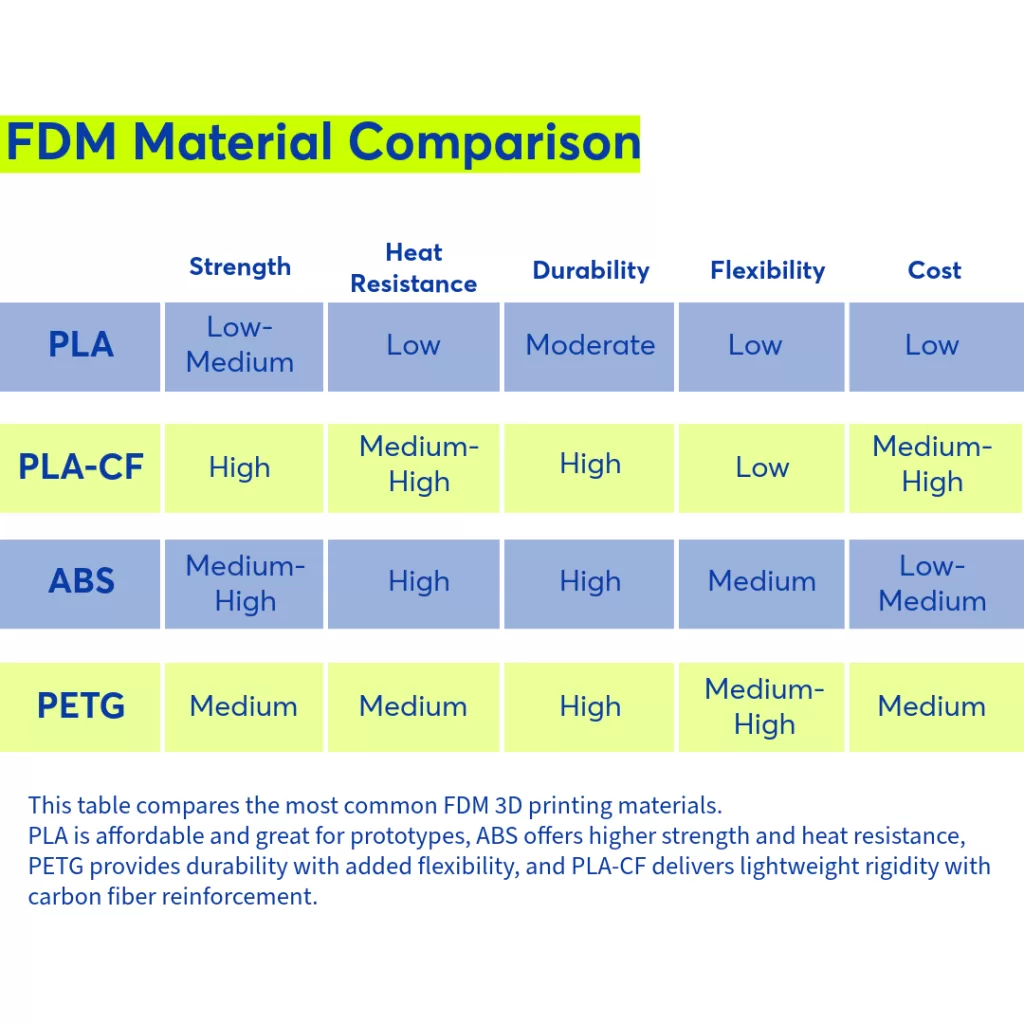 FDM Material Comparison

| | Strength | Heat Resistance | Durability | Flexibility | Cost |
|---|---|---|---|---|---|
| PLA | Low-Medium | Low | Moderate | Low | Low |
| PLA-CF | High | Medium-High | High | Low | Medium-High |
| ABS | Medium-High | High | High | Medium | Low-Medium |
| PETG | Medium | Medium | High | Medium-High | Medium |

This table compares the most common FDM 3D printing materials.
PLA is affordable and great for prototypes, ABS offers higher strength and heat resistance, PETG provides durability with added flexibility, and PLA-CF delivers lightweight rigidity with carbon fiber reinforcement.